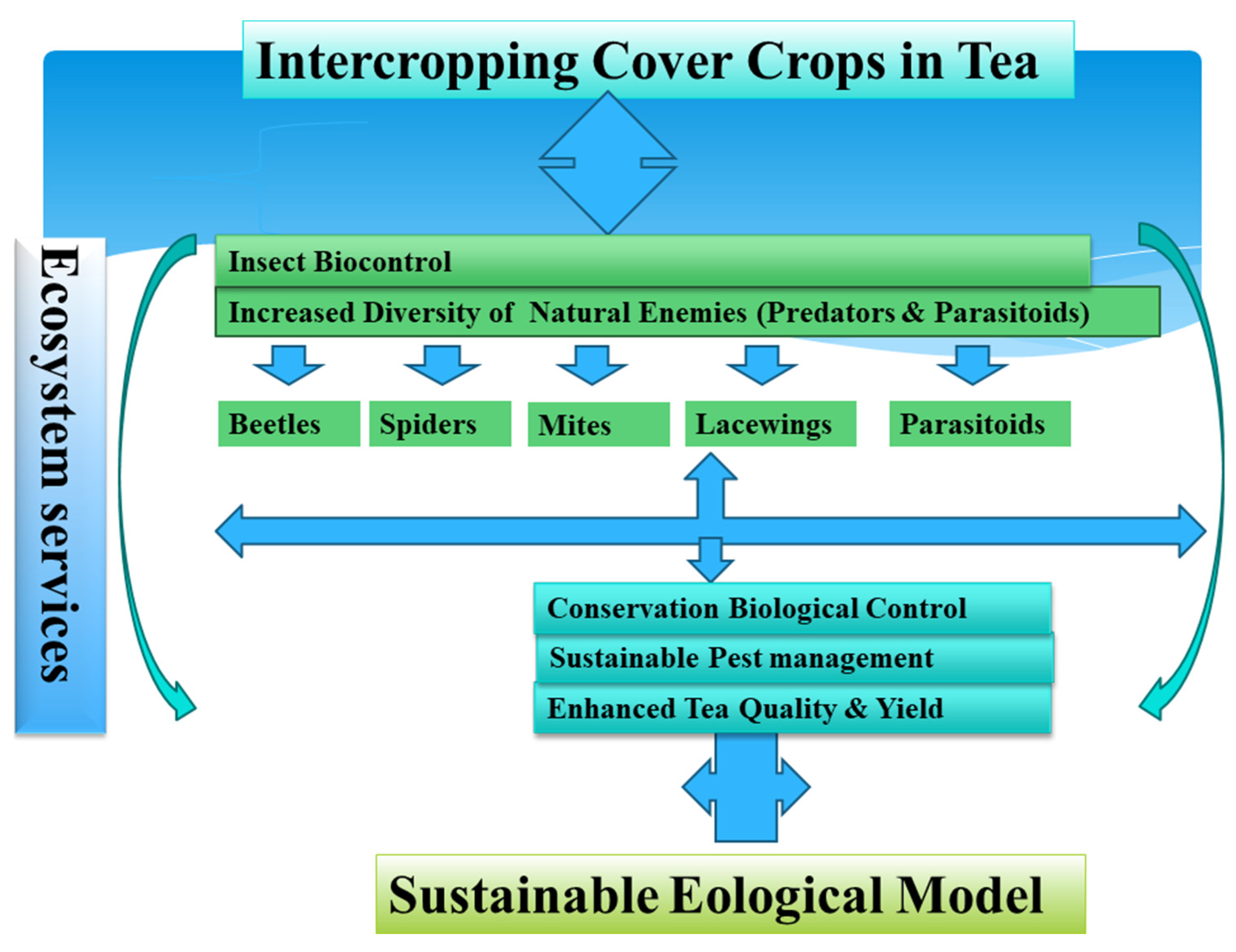 Intercropping Cover Crops in Tea

Ecosystem services

Insect Biocontrol

Increased Diversity of Natural Enemies (Predators & Parasitoids)

Beetles

Spiders

Mites

Lacewings

Parasitoids

Conservation Biological Control

Sustainable Pest management

Enhanced Tea Quality & Yield

Sustainable Eological Model